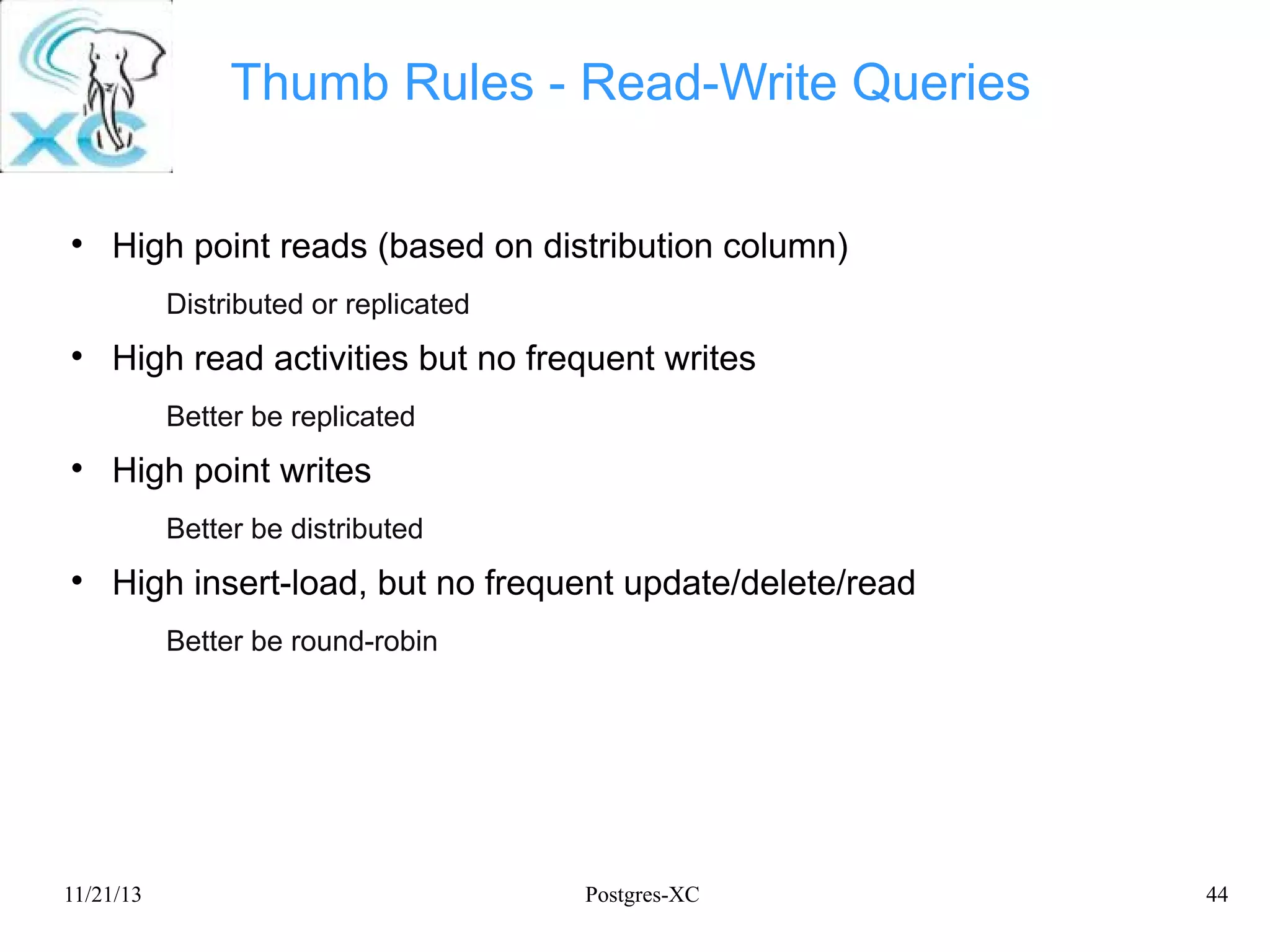 XC

Thumb Rules - Read-Write Queries

• High point reads (based on distribution column)

Distributed or replicated

• High read activities but no frequent writes

Better be replicated

• High point writes

Better be distributed

• High insert-load, but no frequent update/delete/read

Better be round-robin

11/21/13

Postgres-XC

44